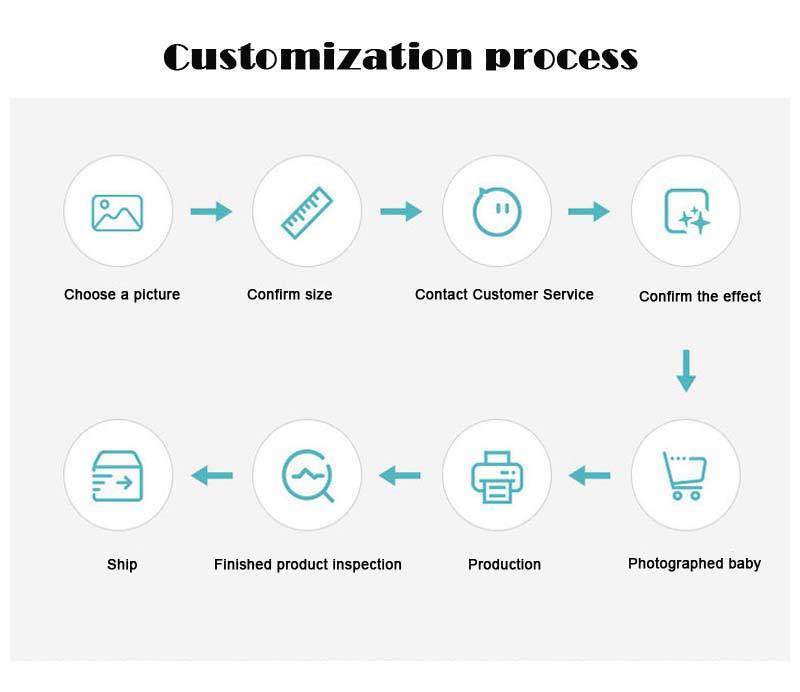 Customization process

Choose a picture

Confirm size

Contact Customer Service

Confirm the effect

Photographed baby

Production

Finished product inspection

Ship